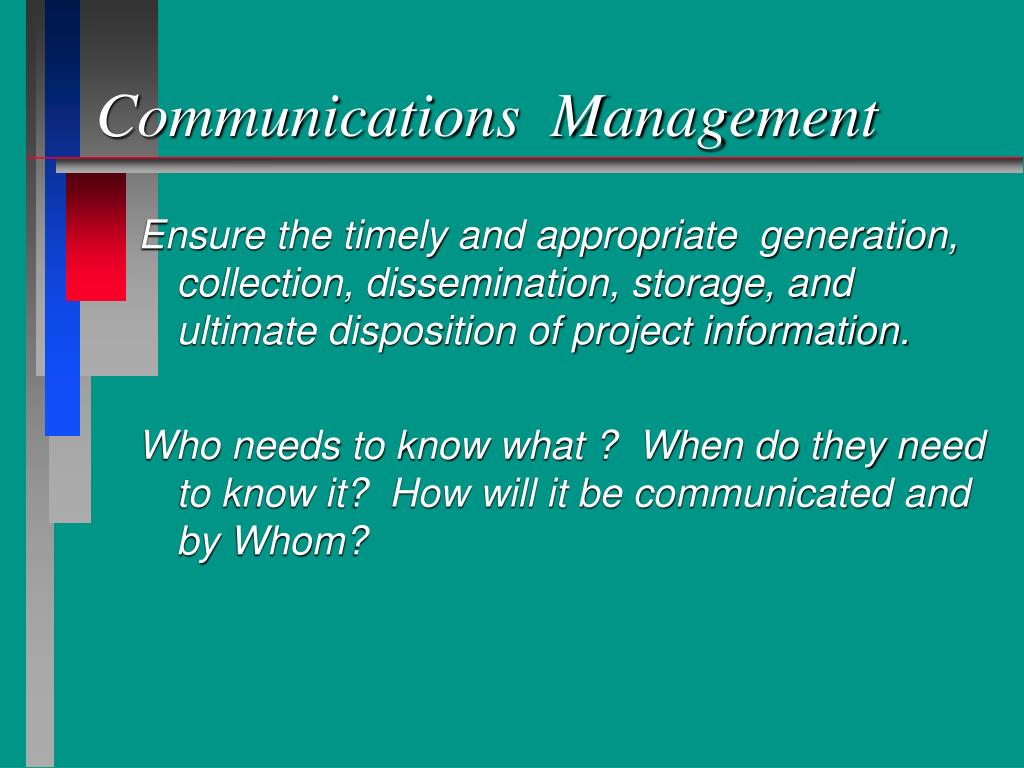 Communications Management

Ensure the timely and appropriate generation, collection, dissemination, storage, and ultimate disposition of project information.

Who needs to know what ? When do they need to know it? How will it be communicated and by Whom?